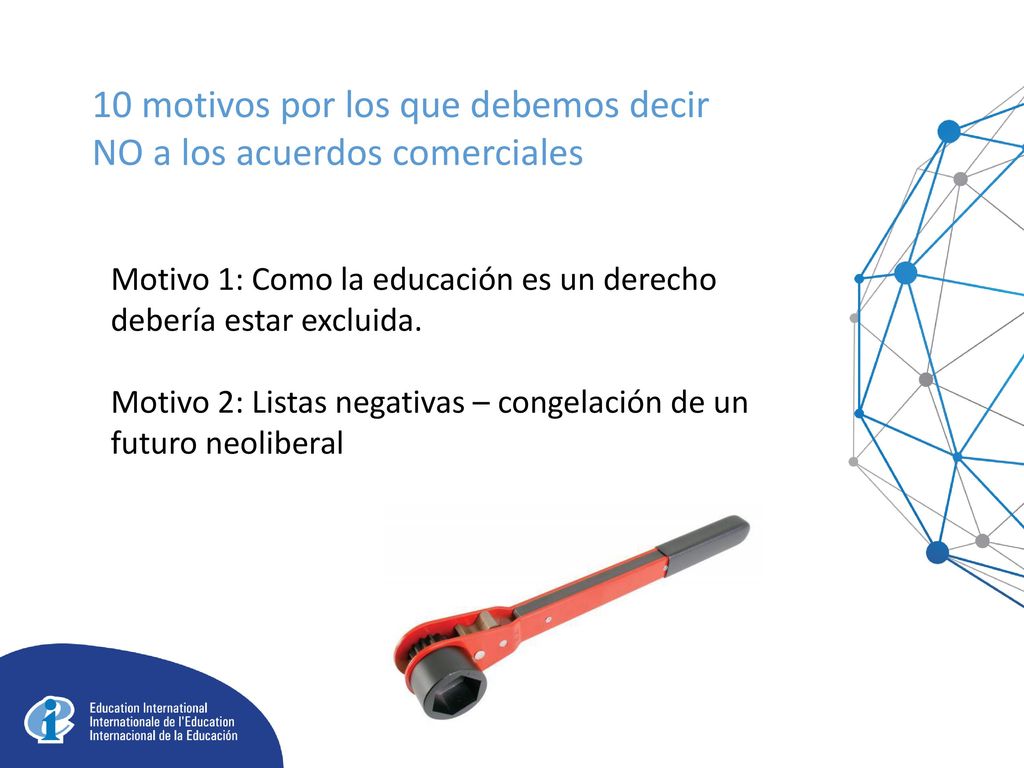 10 motivos por los que debemos decir NO a los acuerdos comerciales

Motivo 1: Como la educación es un derecho debería estar excluida.

Motivo 2: Listas negativas – congelación de un futuro neoliberal

Education International
Internationale de l'Education
Internacional de la Educación